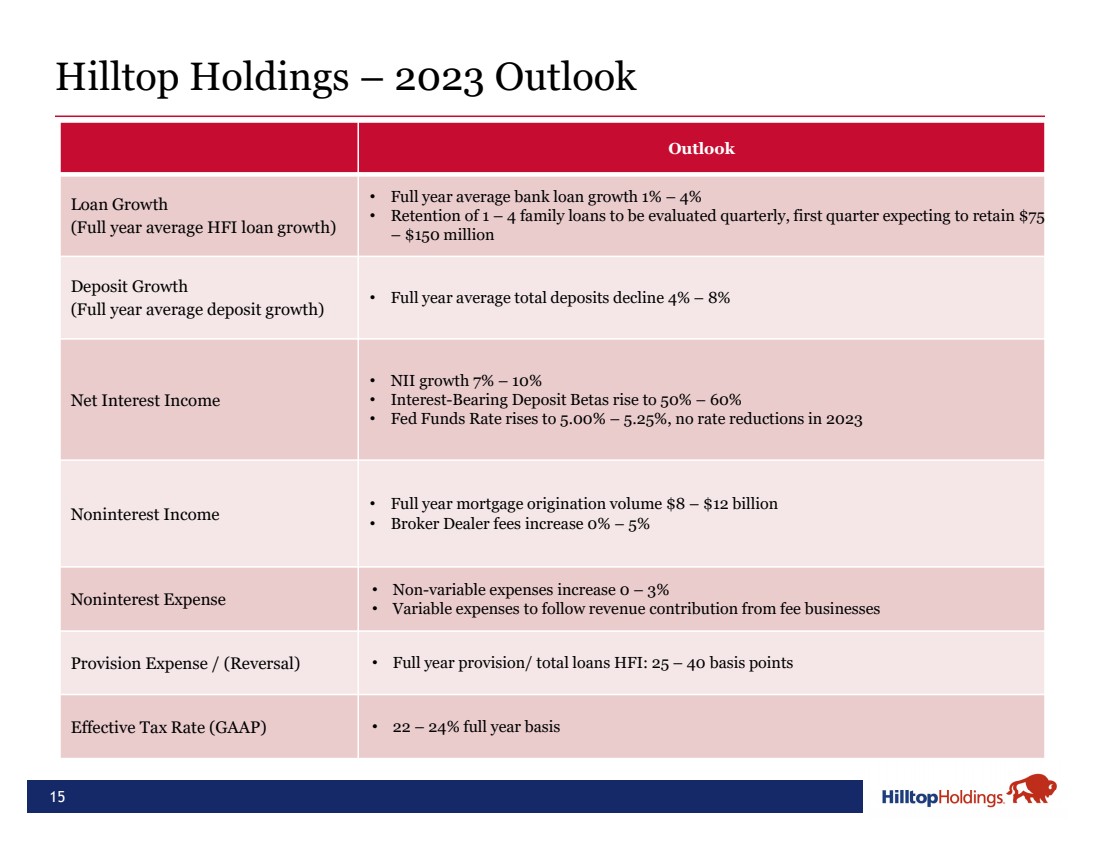 Hilltop Holdings – 2023 Outlook

| | Outlook |
|---|---|
| Loan Growth (Full year average HFI loan growth) | • Full year average bank loan growth 1% – 4% • Retention of 1 – 4 family loans to be evaluated quarterly, first quarter expecting to retain \$75 – \$150 million |
| Deposit Growth (Full year average deposit growth) | • Full year average total deposits decline 4% – 8% |
| Net Interest Income | • NII growth 7% – 10% • Interest-Bearing Deposit Betas rise to 50% – 60% • Fed Funds Rate rises to 5.00% – 5.25%, no rate reductions in 2023 |
| Noninterest Income | • Full year mortgage origination volume \$8 – \$12 billion • Broker Dealer fees increase 0% – 5% |
| Noninterest Expense | • Non-variable expenses increase 0 – 3% • Variable expenses to follow revenue contribution from fee businesses |
| Provision Expense / (Reversal) | • Full year provision/ total loans HFI: 25 – 40 basis points |
| Effective Tax Rate (GAAP) | • 22 – 24% full year basis |

15

HilltopHoldings.